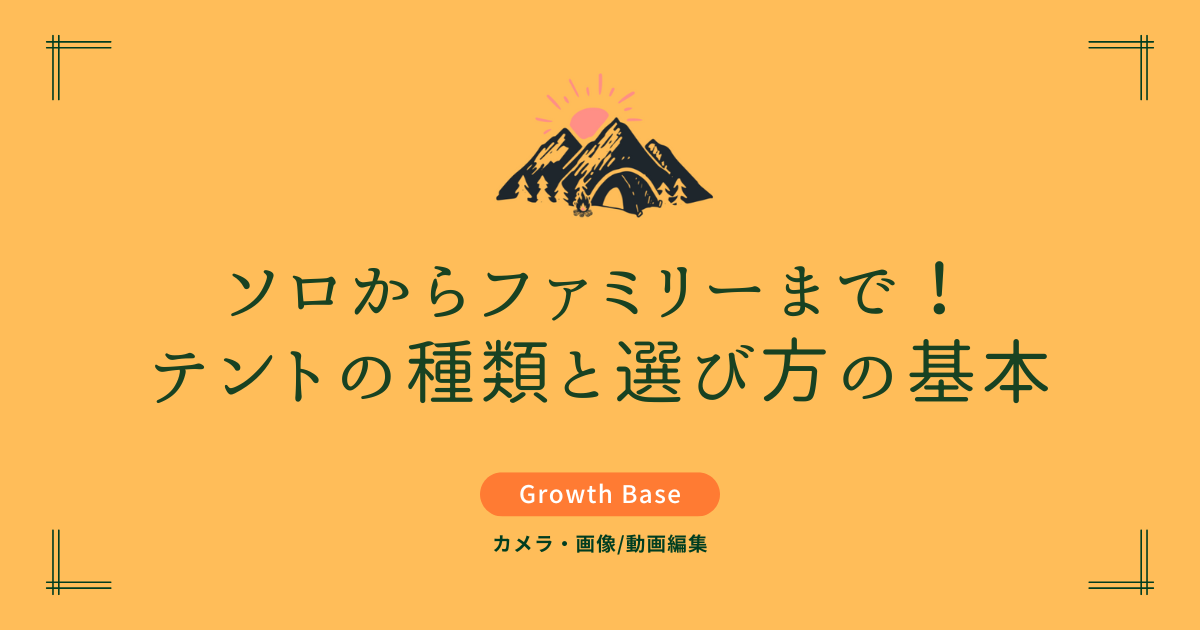 ソロからファミリーまで！
テントの種類と選び方の基本

Growth Base

カメラ・画像/動画編集